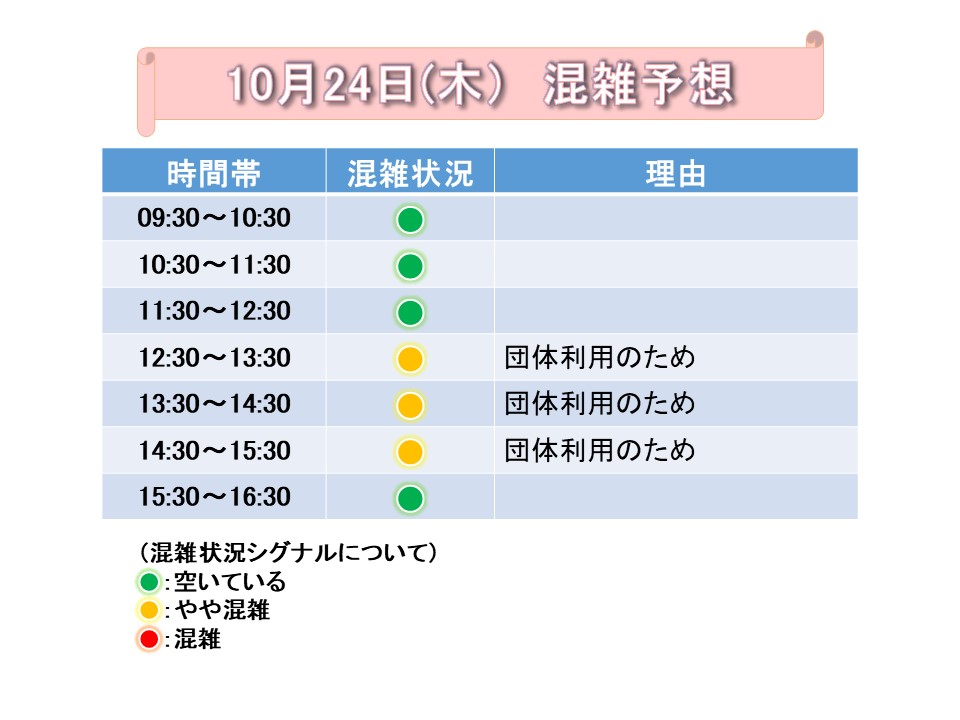 10月24日(木)　混雑予想

| 時間帯 | 混雑状況 | 理由 |
|---|---|---|
| 09:30～10:30 | | |
| 10:30～11:30 | | |
| 11:30～12:30 | | |
| 12:30～13:30 | | 団体利用のため |
| 13:30～14:30 | | 団体利用のため |
| 14:30～15:30 | | 団体利用のため |
| 15:30～16:30 | | |

(混雑状況シグナルについて)
:空いている
:やや混雑
:混雑